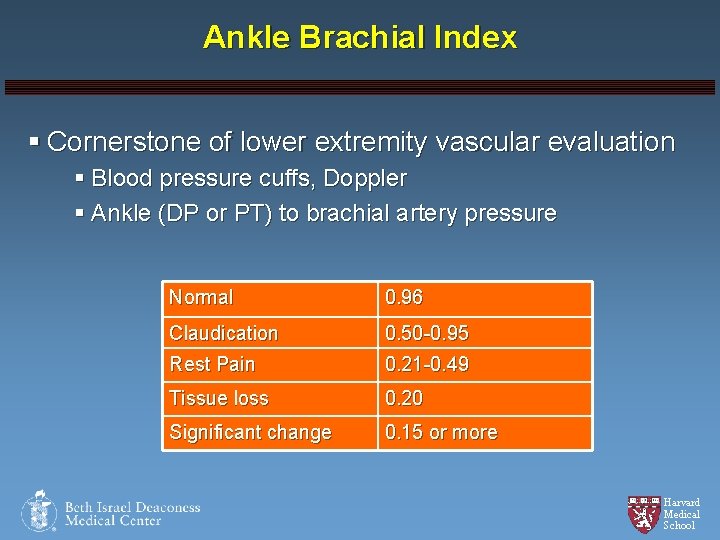 Ankle Brachial Index

▪ Cornerstone of lower extremity vascular evaluation
▪ Blood pressure cuffs, Doppler
▪ Ankle (DP or PT) to brachial artery pressure

| Normal | 0.96 |
|---|---|
| Claudication | 0.50-0.95 |
| Rest Pain | 0.21-0.49 |
| Tissue loss | 0.20 |
| Significant change | 0.15 or more |

Beth Israel Deaconess Medical Center

Harvard Medical School